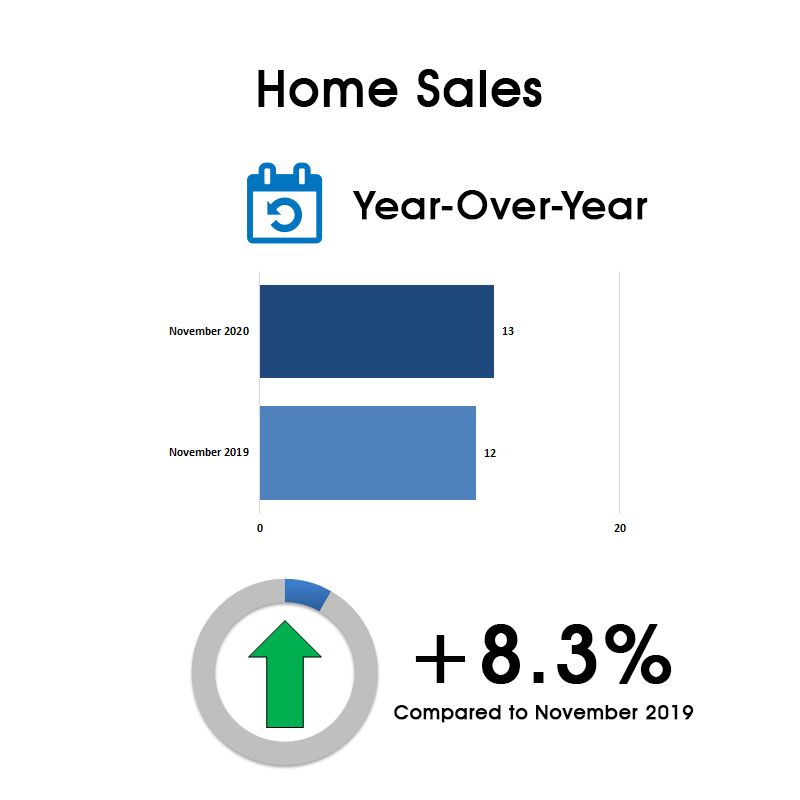 Home Sales

Year-Over-Year

November 2020 13

November 2019 12

0 20

+8.3%
Compared to November 2019